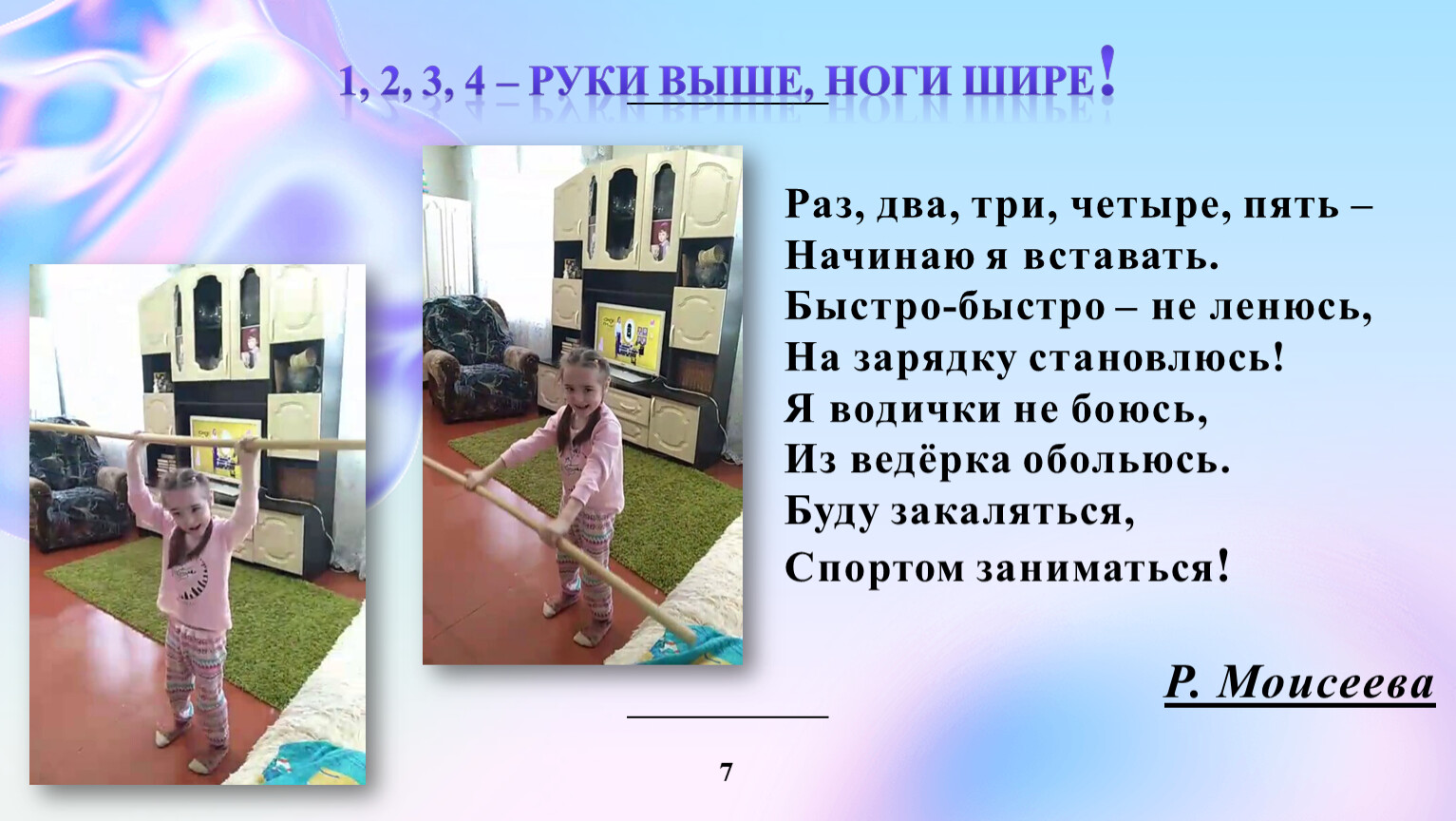 1, 2, 3, 4 – РУКИ ВЫШЕ, НОГИ ШИРЕ!

Раз, два, три, четыре, пять –
Начинаю я вставать.
Быстро-быстро – не ленюсь,
На зарядку становлюсь!
Я водички не боюсь,
Из ведёрка обольюсь.
Буду закаляться,
Спортом заниматься!

Р. Моисеева

7